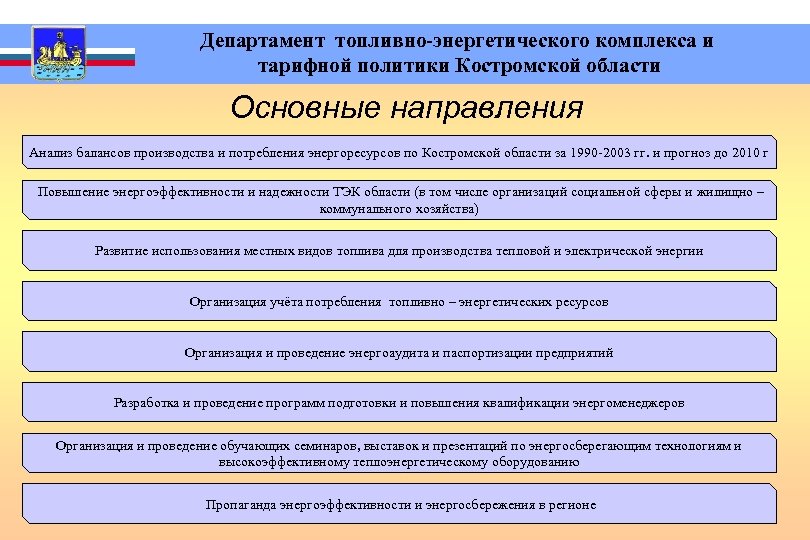 Департамент топливно-энергетического комплекса и тарифной политики Костромской области

Основные направления

Анализ балансов производства и потребления энергоресурсов по Костромской области за 1990-2003 гг. и прогноз до 2010 г

Повышение энергоэффективности и надежности ТЭК области (в том числе организаций социальной сферы и жилищно – коммунального хозяйства)

Развитие использования местных видов топлива для производства тепловой и электрической энергии

Организация учёта потребления топливно – энергетических ресурсов

Организация и проведение энергоаудита и паспортизации предприятий

Разработка и проведение программ подготовки и повышения квалификации энергоменеджеров

Организация и проведение обучающих семинаров, выставок и презентаций по энергосберегающим технологиям и высокоэффективному теплоэнергетическому оборудованию

Пропаганда энергоэффективности и энергосбережения в регионе